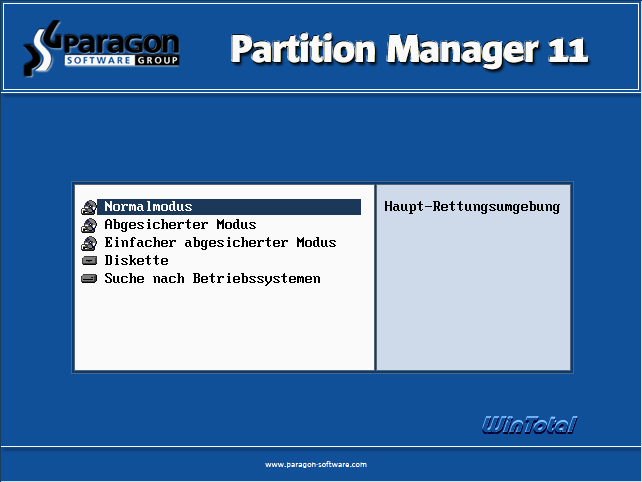 Paragon SOFTWARE GROUP

Partition Manager 11

Normalmodus
Abgesicherter Modus
Einfacher abgesicherter Modus
Diskette
Suche nach Betriebssystemen

Haupt-Rettungsumgebung

WinTotal

www.paragon-software.com